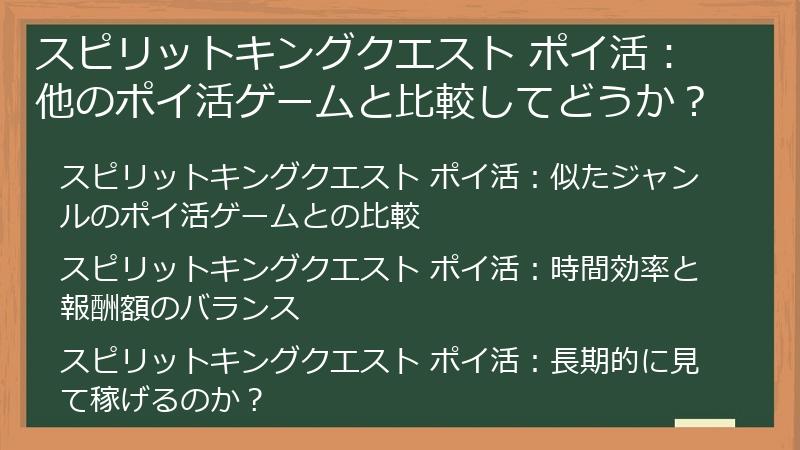 スピリットキングクエスト ポイ活：他のポイ活ゲームと比較してどうか？

スピリットキングクエスト ポイ活：似たジャンルのポイ活ゲームとの比較

スピリットキングクエスト ポイ活：時間効率と報酬額のバランス

スピリットキングクエスト ポイ活：長期的に見て稼げるのか？